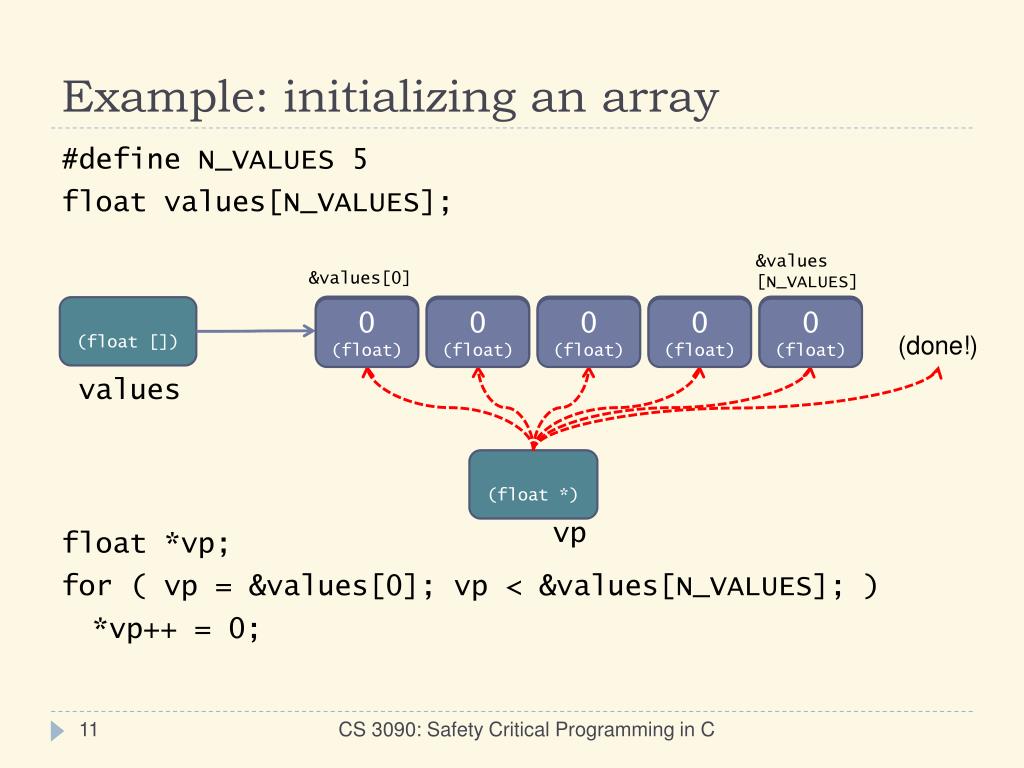 Example: initializing an array

#define N_VALUES 5
float values[N_VALUES];

&values[0]

&values
[N_VALUES]

(float [])

values

0
(float)

0
(float)

0
(float)

0
(float)

0
(float)

(done!)

(float *)

vp

float *vp;
for ( vp = &values[0]; vp < &values[N_VALUES]; )
*vp++ = 0;

11

CS 3090: Safety Critical Programming in C